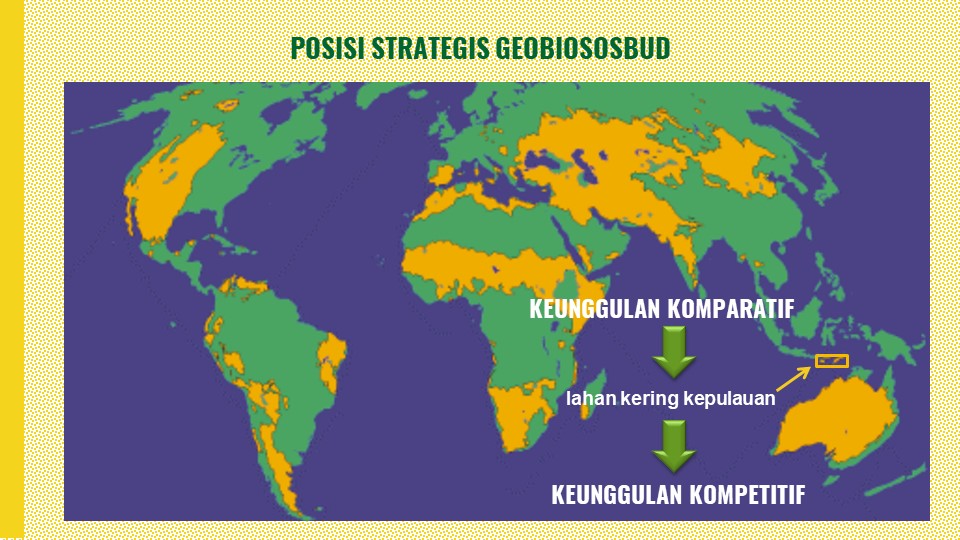 POSISI STRATEGIS GEOBIOSOSBUD

KEUNGGULAN KOMPARATIF

lahan kering kepulauan

KEUNGGULAN KOMPETITIF